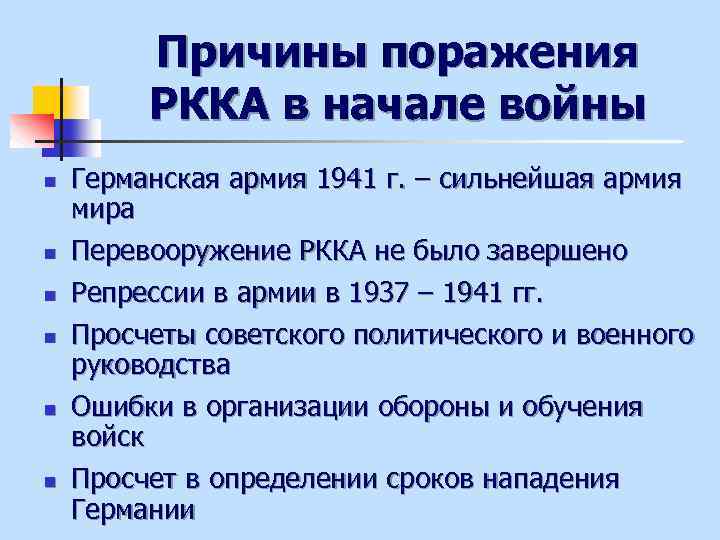 Причины поражения РККА в начале войны

- Германская армия 1941 г. – сильнейшая армия мира
- Перевооружение РККА не было завершено
- Репрессии в армии в 1937 – 1941 гг.
- Просчеты советского политического и военного руководства
- Ошибки в организации обороны и обучения войск
- Просчет в определении сроков нападения Германии